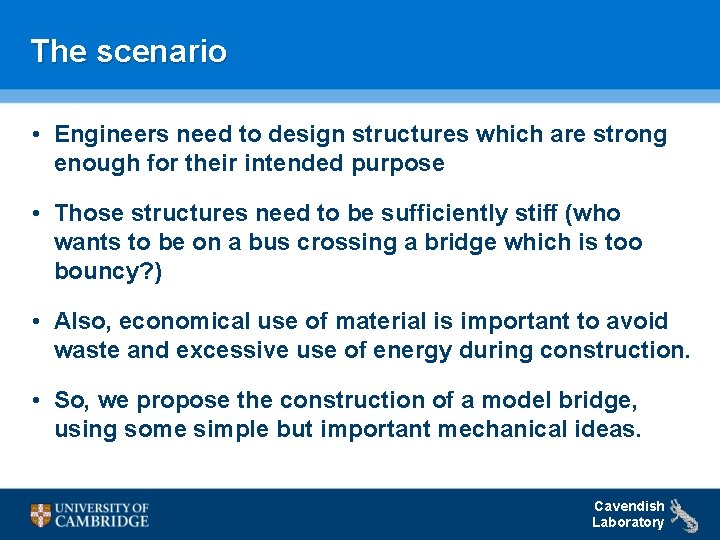 The scenario

• Engineers need to design structures which are strong enough for their intended purpose

• Those structures need to be sufficiently stiff (who wants to be on a bus crossing a bridge which is too bouncy?)

• Also, economical use of material is important to avoid waste and excessive use of energy during construction.

• So, we propose the construction of a model bridge, using some simple but important mechanical ideas.

UNIVERSITY OF CAMBRIDGE

Cavendish Laboratory